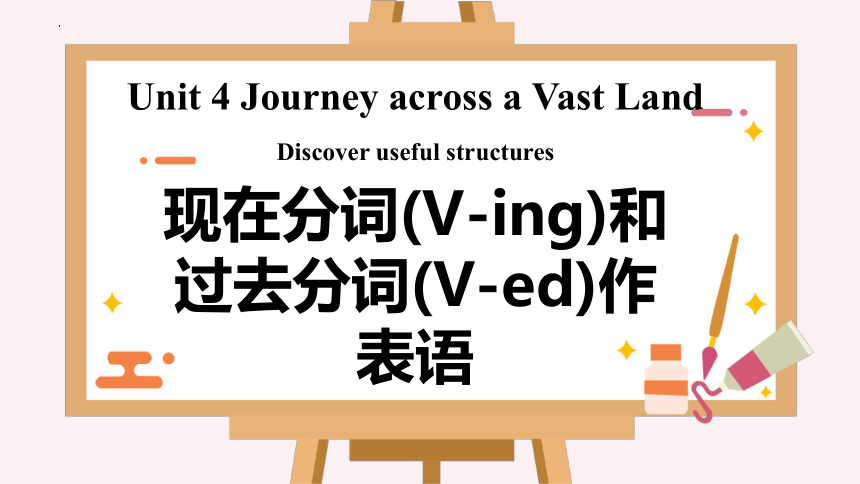 Unit 4 Journey across a Vast Land

Discover useful structures

现在分词(V-ing)和过去分词(V-ed)作表语